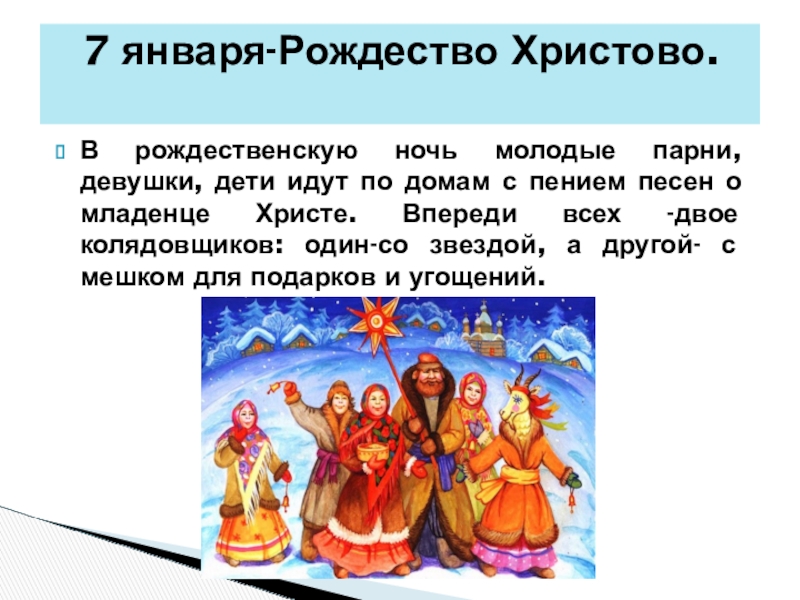 7 января-Рождество Христово.

В рождественскую ночь молодые парни, девушки, дети идут по домам с пением песен о младенце Христе. Впереди всех -двое колядовщиков: один-со звездой, а другой- с мешком для подарков и угощений.